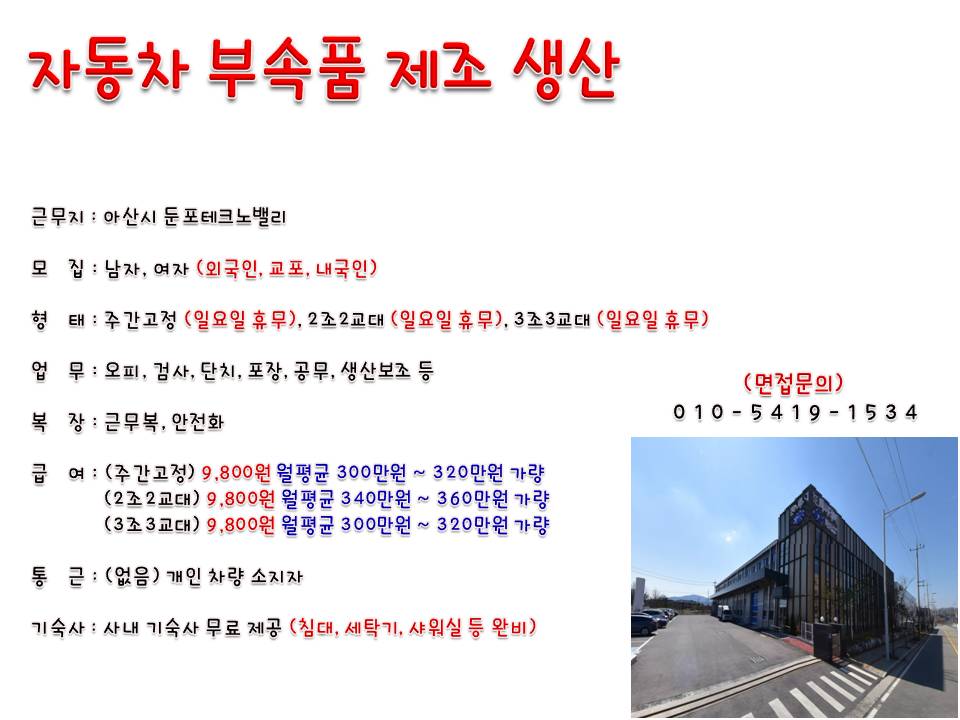 자동차 부속품 제조 생산

근무지 : 아산시 둔포테크노밸리

모 집 : 남자, 여자 (외국인, 교포, 내국인)

형 태 : 주간고정 (일요일 휴무), 2조2교대 (일요일 휴무), 3조3교대 (일요일 휴무)

업 무 : 오피, 검사, 단치, 포장, 공무, 생산보조 등

복 장 : 근무복, 안전화

급 여 : (주간고정) 9,800원 월평균 300만원 ~ 320만원 가량
(2조2교대) 9,800원 월평균 340만원 ~ 360만원 가량
(3조3교대) 9,800원 월평균 300만원 ~ 320만원 가량

통 근 : (없음) 개인 차량 소지자

기숙사 : 사내 기숙사 무료 제공 (침대, 세탁기, 샤워실 등 완비)

(면접문의)
010-5419-1534